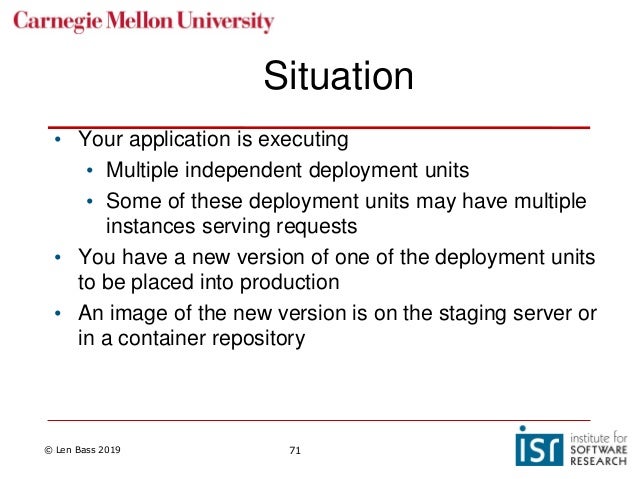 Carnegie Mellon University

Situation

• Your application is executing
  • Multiple independent deployment units
  • Some of these deployment units may have multiple instances serving requests
• You have a new version of one of the deployment units to be placed into production
• An image of the new version is on the staging server or in a container repository

© Len Bass 2019

71

isr institute for SOFTWARE RESEARCH